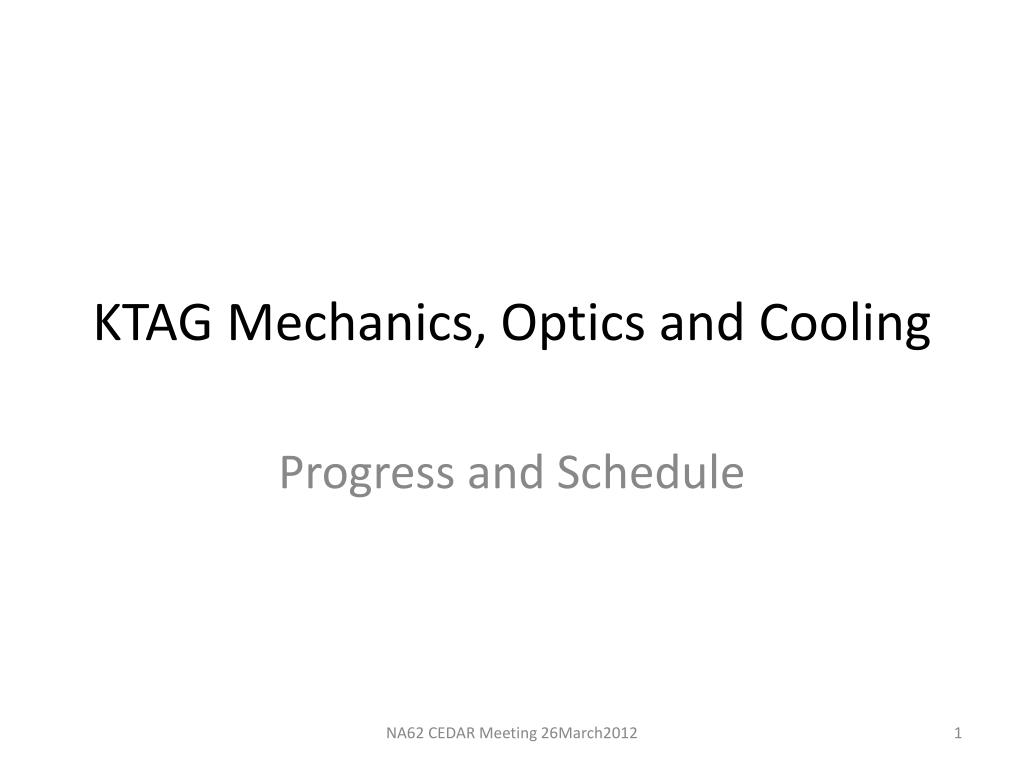 KTAG Mechanics, Optics and Cooling

Progress and Schedule

NA62 CEDAR Meeting 26March2012

1